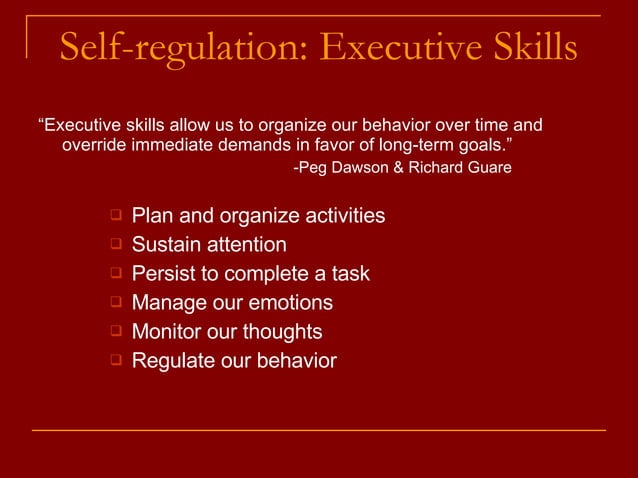 Self-regulation: Executive Skills

“Executive skills allow us to organize our behavior over time and override immediate demands in favor of long-term goals.”
-Peg Dawson & Richard Guare

- Plan and organize activities
- Sustain attention
- Persist to complete a task
- Manage our emotions
- Monitor our thoughts
- Regulate our behavior